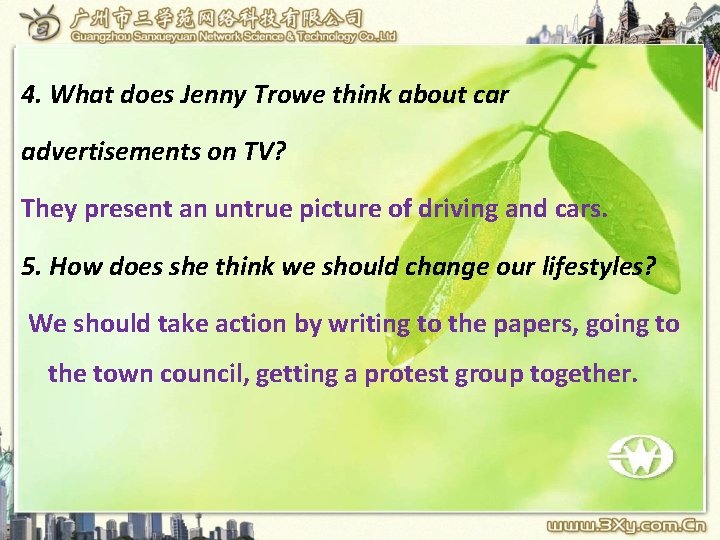 广州市三学苑网络科技有限公司
Guangzhou Sanxueyuan Network Science & Technology Co.,Ltd

4. What does Jenny Trowe think about car advertisements on TV?

They present an untrue picture of driving and cars.

5. How does she think we should change our lifestyles?

We should take action by writing to the papers, going to the town council, getting a protest group together.

www.3Xy.com.Cn